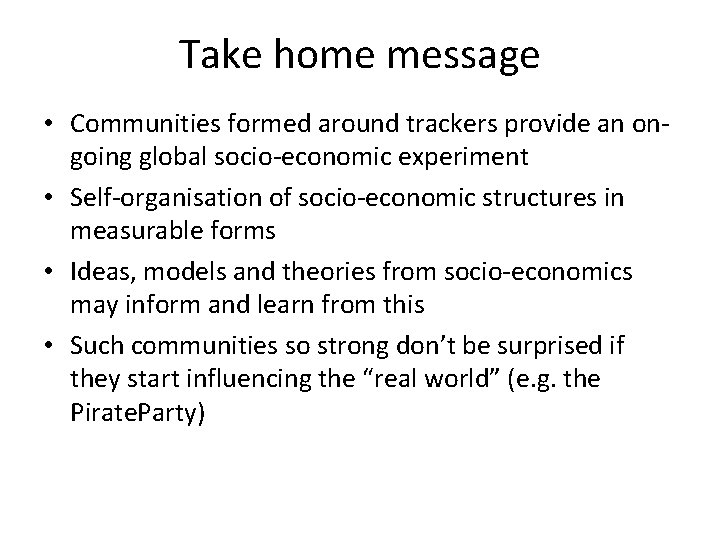 Take home message

• Communities formed around trackers provide an on-going global socio-economic experiment
• Self-organisation of socio-economic structures in measurable forms
• Ideas, models and theories from socio-economics may inform and learn from this
• Such communities so strong don't be surprised if they start influencing the "real world" (e.g. the PirateParty)